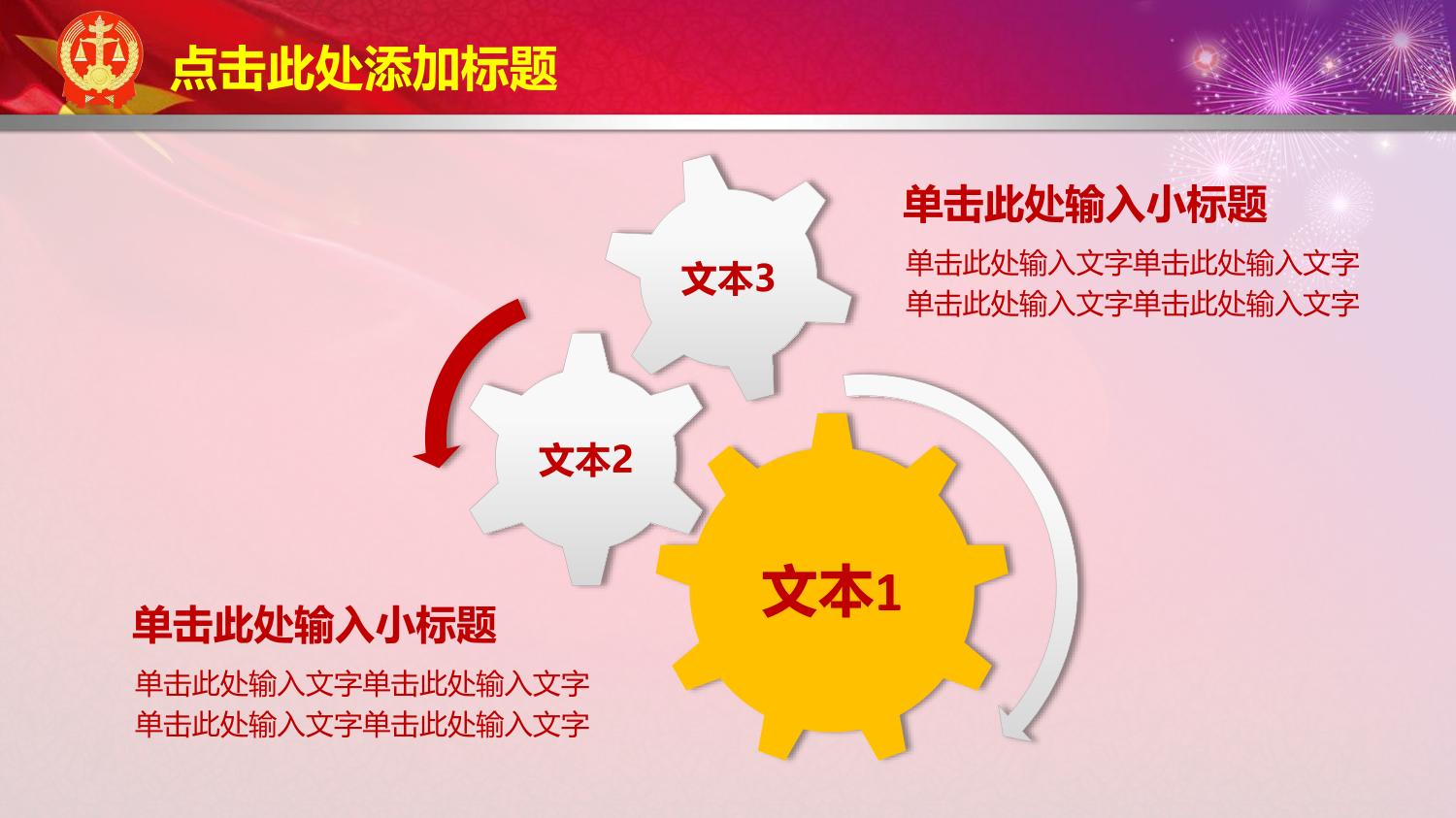 点击此处添加标题

单击此处输入小标题

单击此处输入文字单击此处输入文字
单击此处输入文字单击此处输入文字

文本3

文本2

文本1

单击此处输入小标题

单击此处输入文字单击此处输入文字
单击此处输入文字单击此处输入文字